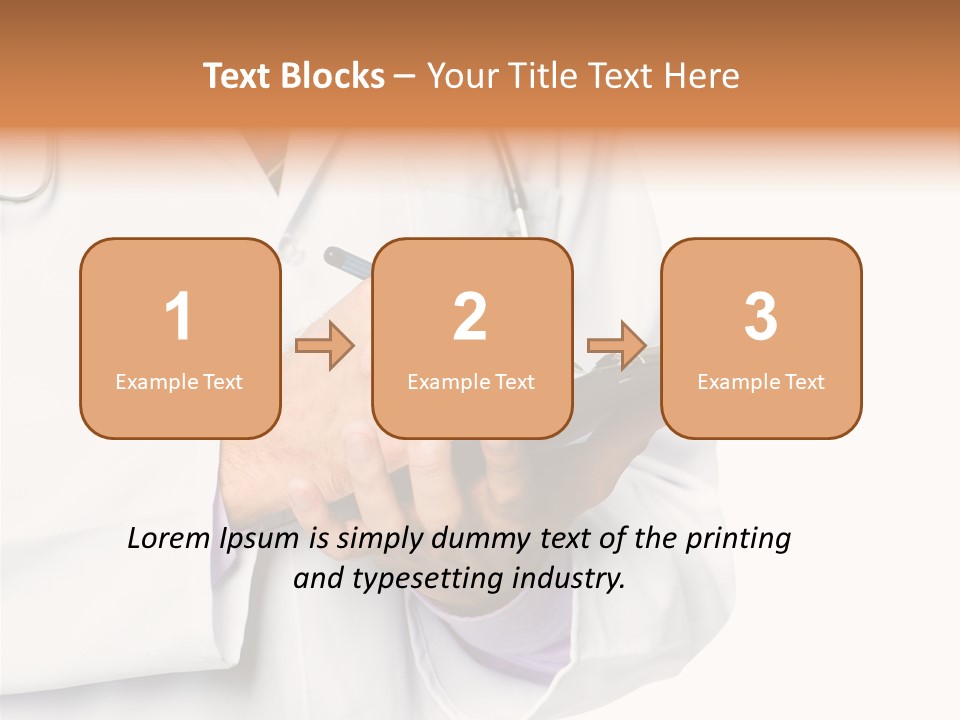 Text Blocks – Your Title Text Here

1
Example Text

2
Example Text

3
Example Text

Lorem Ipsum is simply dummy text of the printing and typesetting industry.